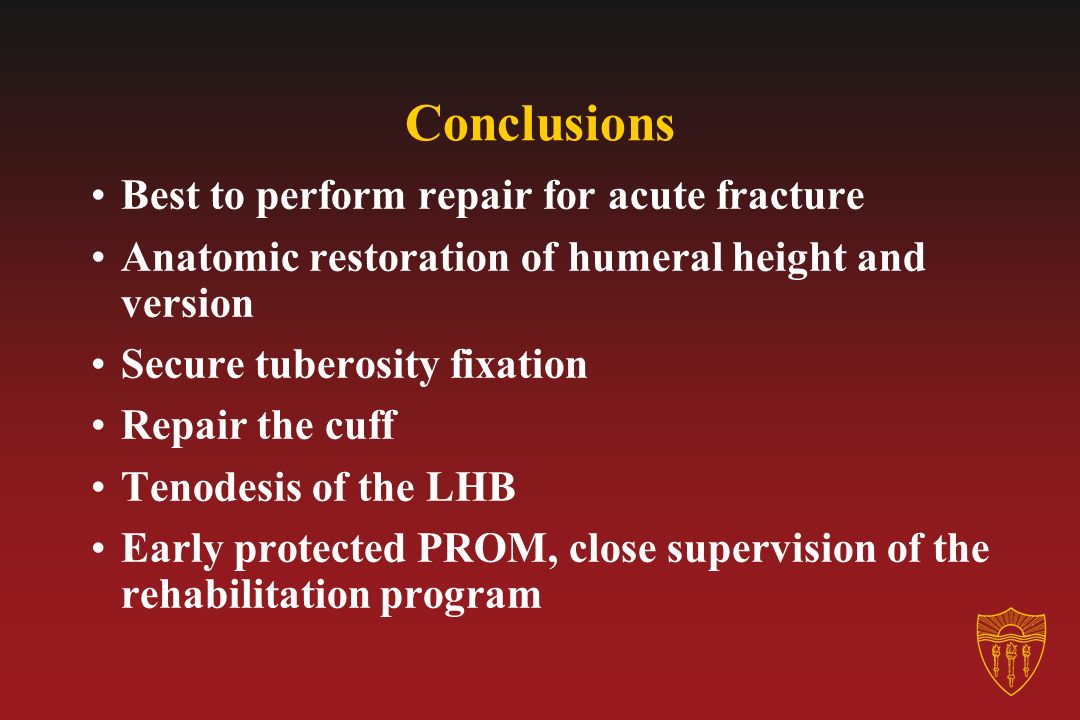 Conclusions

• Best to perform repair for acute fracture
• Anatomic restoration of humeral height and version
• Secure tuberosity fixation
• Repair the cuff
• Tenodesis of the LHB
• Early protected PROM, close supervision of the rehabilitation program